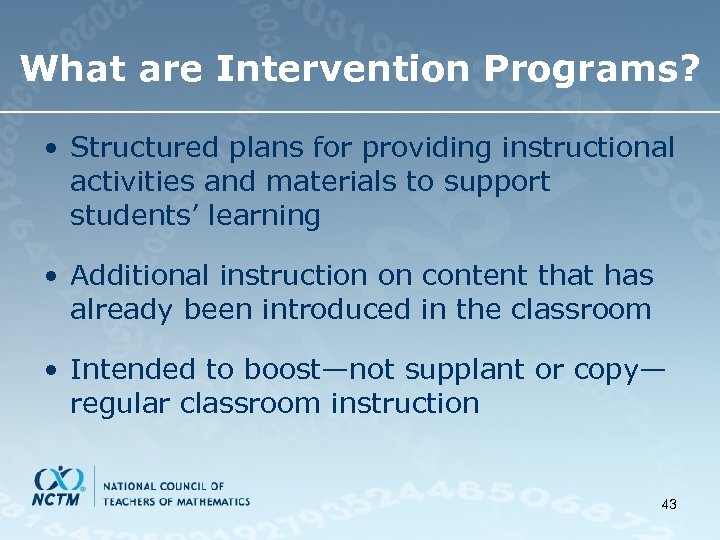 What are Intervention Programs?

• Structured plans for providing instructional activities and materials to support students' learning

• Additional instruction on content that has already been introduced in the classroom

• Intended to boost—not supplant or copy—regular classroom instruction

NCTM

NATIONAL COUNCIL OF TEACHERS OF MATHEMATICS

43